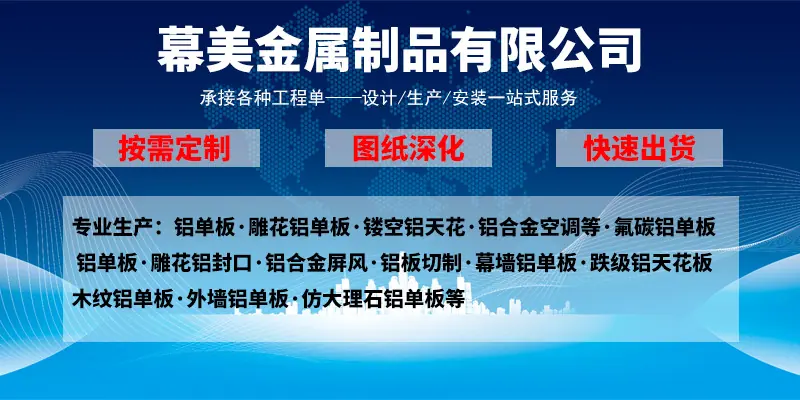 幕美金属制品有限公司

承接各种工程单——设计/生产/安装一站式服务

按需定制

图纸深化

快速出货

专业生产：铝单板·雕花铝单板·镂空铝天花·铝合金空调等·氟碳铝单板 铝单板·雕花铝封口·铝合金屏风·铝板切制·幕墙铝单板·跌级铝天花板 木纹铝单板·外墙铝单板·仿大理石铝单板等